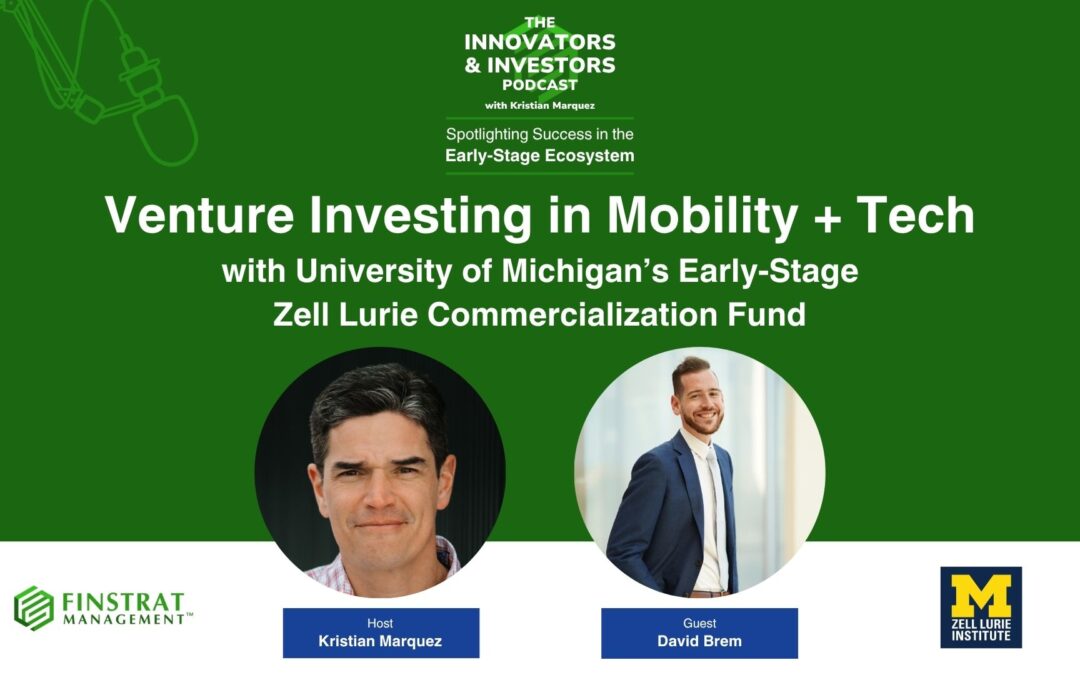 THE INNOVATORS & INVESTORS PODCAST
with Kristian Marquez

Spotlighting Success in the Early-Stage Ecosystem

Venture Investing in Mobility + Tech

with University of Michigan's Early-Stage Zell Lurie Commercialization Fund

FINSTRAT MANAGEMENT™

Host
Kristian Marquez

Guest
David Brem

M
ZELL LURIE INSTITUTE